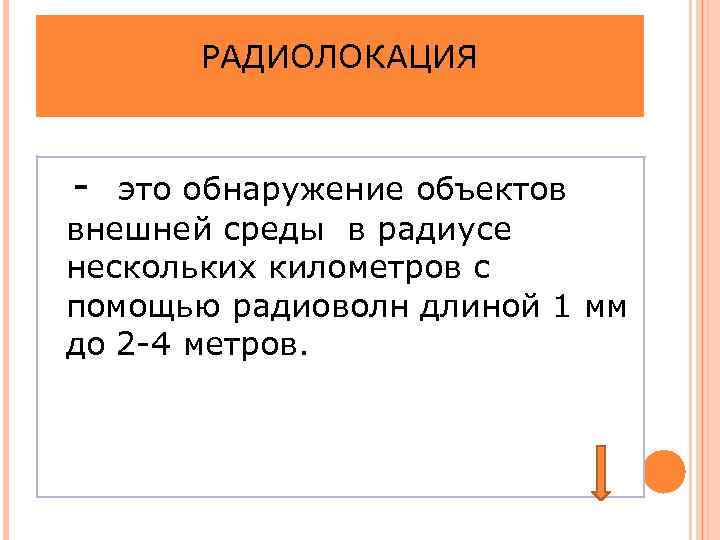 РАДИОЛОКАЦИЯ

- это обнаружение объектов внешней среды в радиусе нескольких километров с помощью радиоволн длиной 1 мм до 2-4 метров.